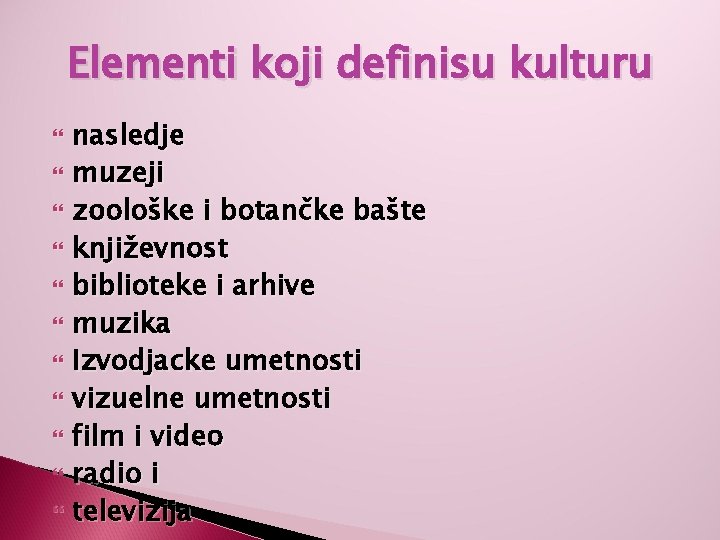 Elementi koji definisu kulturu

nasledje
muzeji
zoološke i botančke bašte
književnost
biblioteke i arhive
muzika
Izvodjacke umetnosti
vizuelne umetnosti
film i video
radio i
televizija